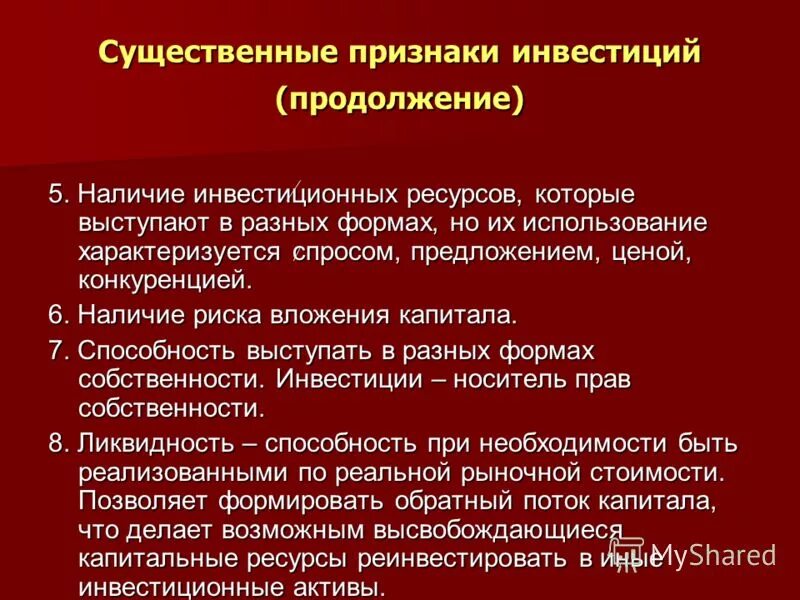 Существенные признаки инвестиций (продолжение)

5. Наличие инвестиционных ресурсов, которые выступают в разных формах, но их использование характеризуется спросом, предложением, ценой, конкуренцией.

6. Наличие риска вложения капитала.

7. Способность выступать в разных формах собственности. Инвестиции – носитель прав собственности.

8. Ликвидность – способность при необходимости быть реализованными по реальной рыночной стоимости. Позволяет формировать обратный поток капитала, что делает возможным высвобождающиеся капитальные ресурсы реинвестировать в иные инвестиционные активы.

MyShared